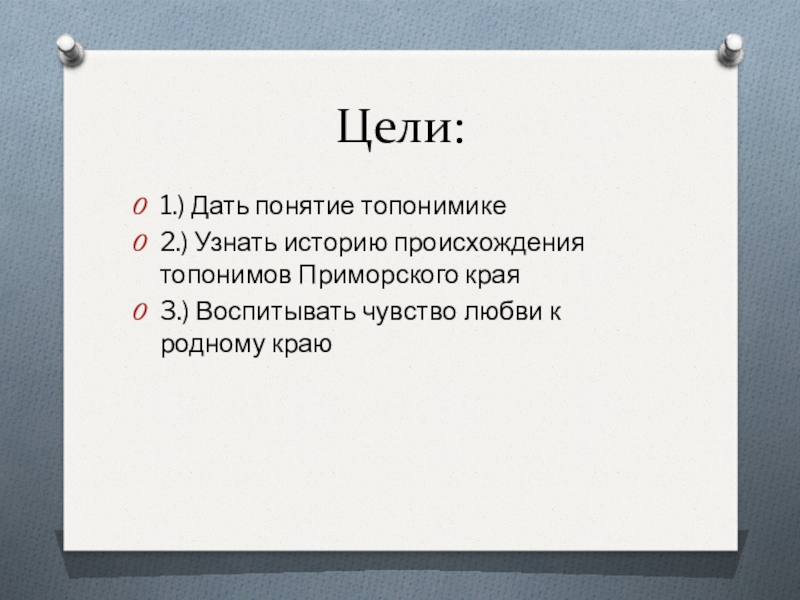 Цели:

1.) Дать понятие топонимике
2.) Узнать историю происхождения топонимов Приморского края
3.) Воспитывать чувство любви к родному краю